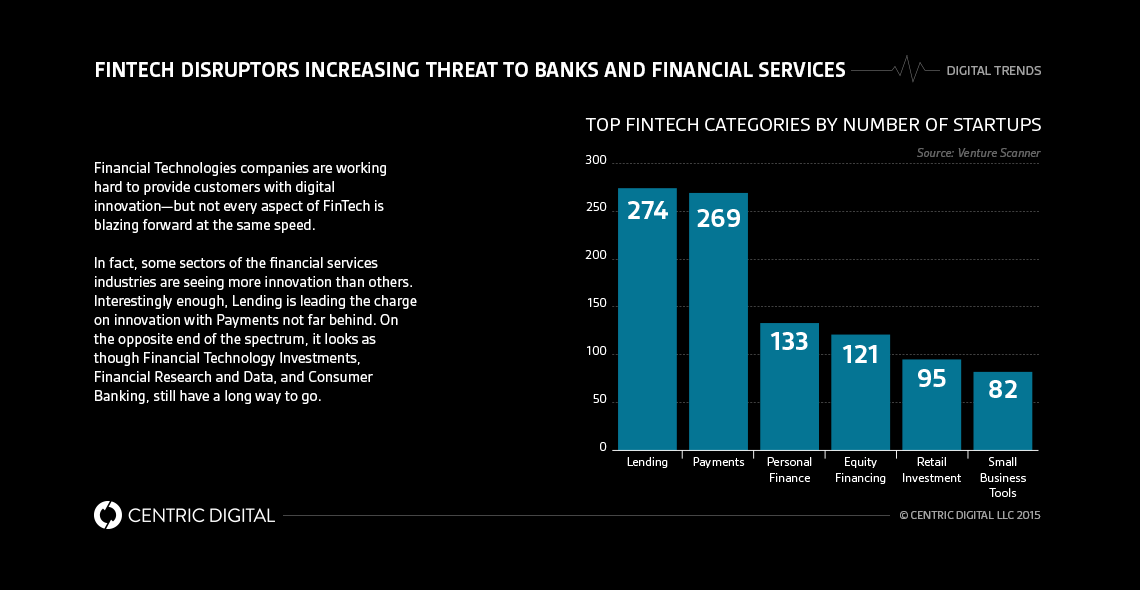 FINTECH DISRUPTORS INCREASING THREAT TO BANKS AND FINANCIAL SERVICES

DIGITAL TRENDS

Financial Technologies companies are working hard to provide customers with digital innovation—but not every aspect of FinTech is blazing forward at the same speed.

In fact, some sectors of the financial services industries are seeing more innovation than others. Interestingly enough, Lending is leading the charge on innovation with Payments not far behind. On the opposite end of the spectrum, it looks as though Financial Technology Investments, Financial Research and Data, and Consumer Banking, still have a long way to go.

TOP FINTECH CATEGORIES BY NUMBER OF STARTUPS

Source: Venture Scanner

300
250
200
150
100
50
0

274
269
133
121
95
82

Lending
Payments
Personal Finance
Equity Financing
Retail Investment
Small Business Tools

CENTRIC DIGITAL

© CENTRIC DIGITAL LLC 2015